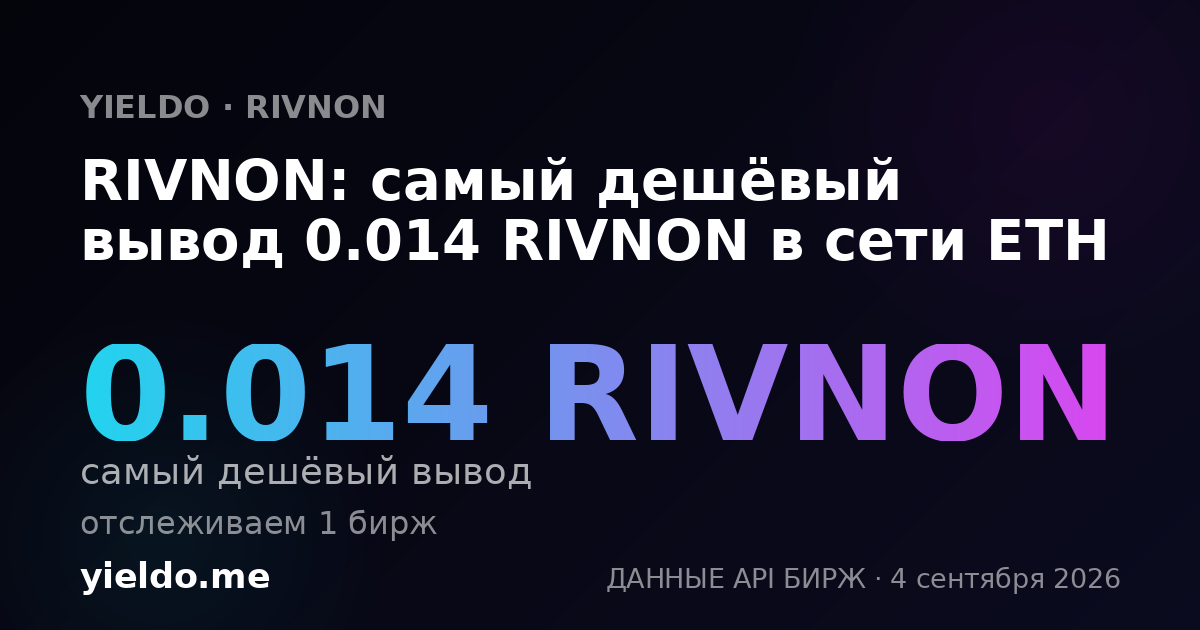 YIELDO · RIVNON

RIVNON: самый дешёвый вывод 0.014 RIVNON в сети ETH

0.014 RIVNON

самый дешёвый вывод

отслеживаем 1 бирж

yieldo.me

ДАННЫЕ API БИРЖ · 4 сентября 2026